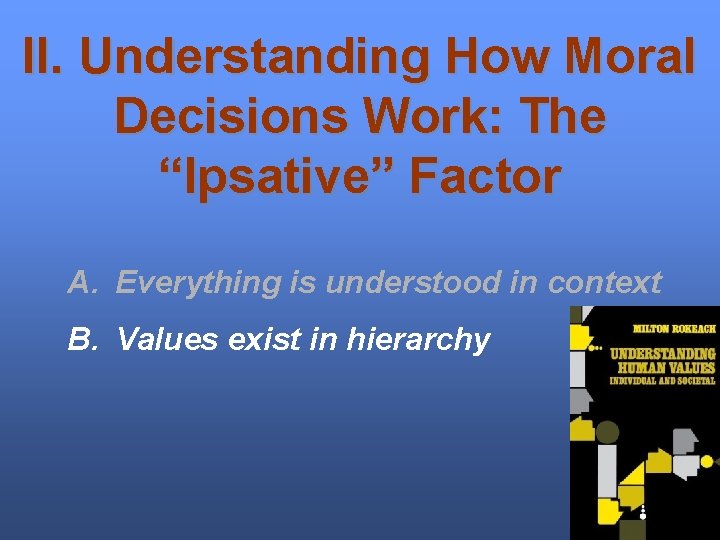 II. Understanding How Moral Decisions Work: The “Ipsative” Factor

A. Everything is understood in context

B. Values exist in hierarchy

MILTON ROKEACH

UNDERSTANDING HUMAN VALUES

INDIVIDUAL AND SOCIETAL